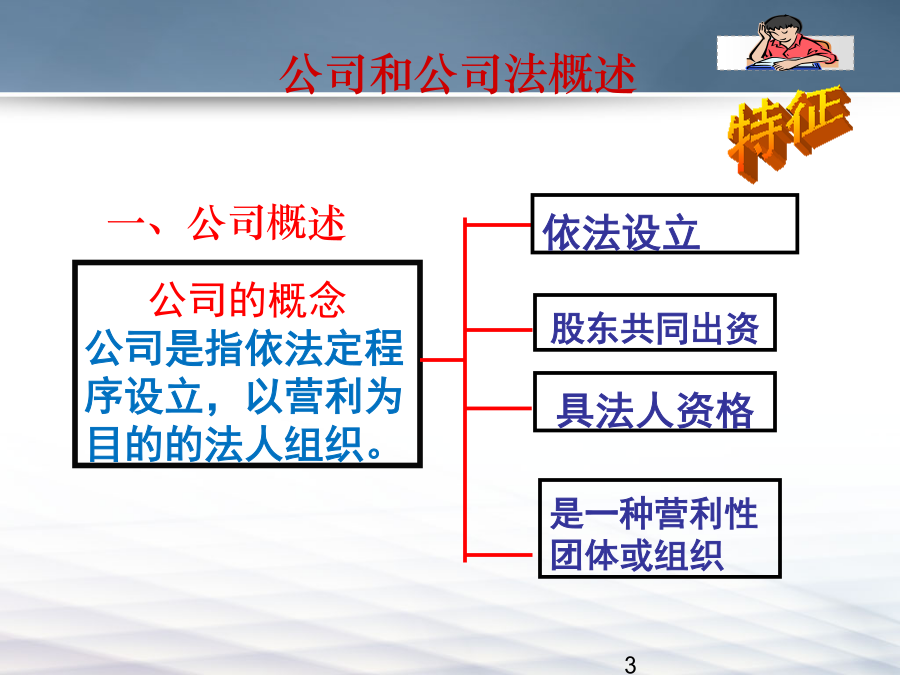 公司和公司法概述

特征

一、公司概述

公司的概念
公司是指依法定程序设立，以营利为目的的法人组织。

依法设立

股东共同出资

具法人资格

是一种营利性团体或组织

3